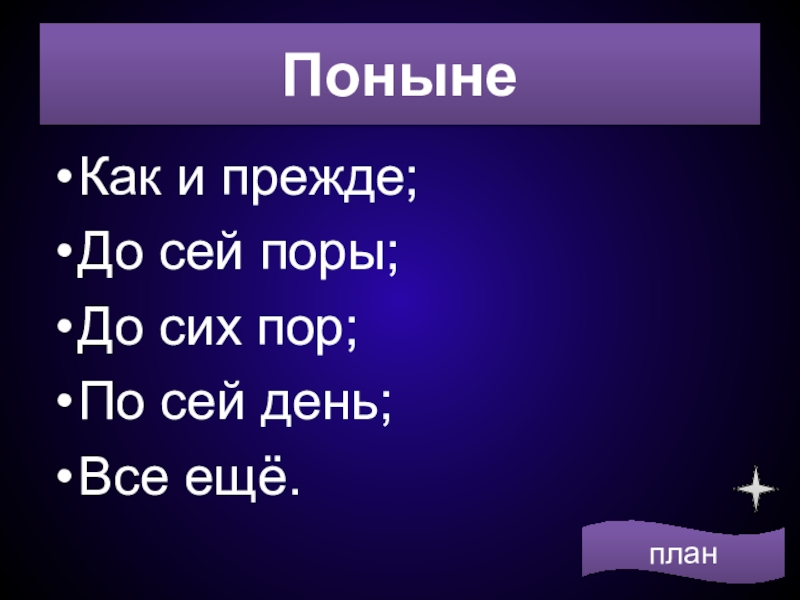 Поныне

•Как и прежде;
•До сей поры;
•До сих пор;
•По сей день;
•Все ещё.

план